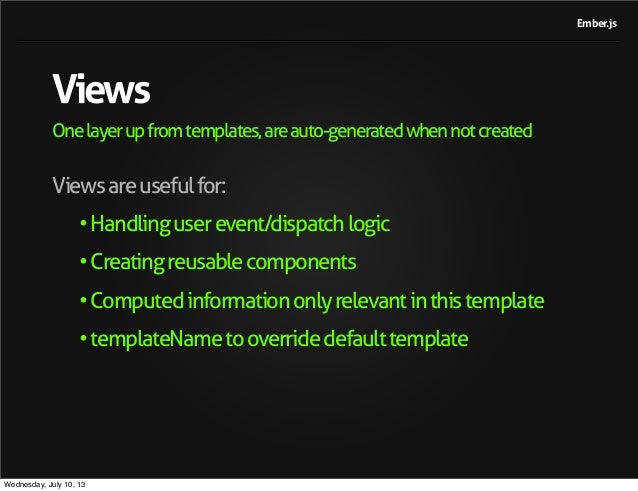 Ember.js

Views

One layer up from templates, are auto-generated when not created

Views are useful for:

• Handling user event/dispatch logic

• Creating reusable components

• Computed information only relevant in this template

• templateName to override default template

Wednesday, July 10, 13